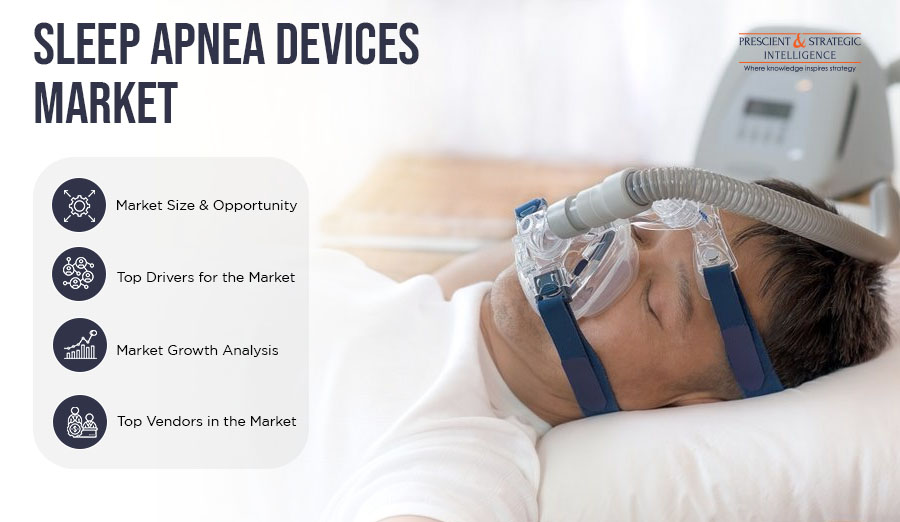 SLEEP APNEA DEVICES MARKET

PRESCIENT & STRATEGIC INTELLIGENCE
Where knowledge inspires strategy

Market Size & Opportunity

Top Drivers for the Market

Market Growth Analysis

Top Vendors in the Market